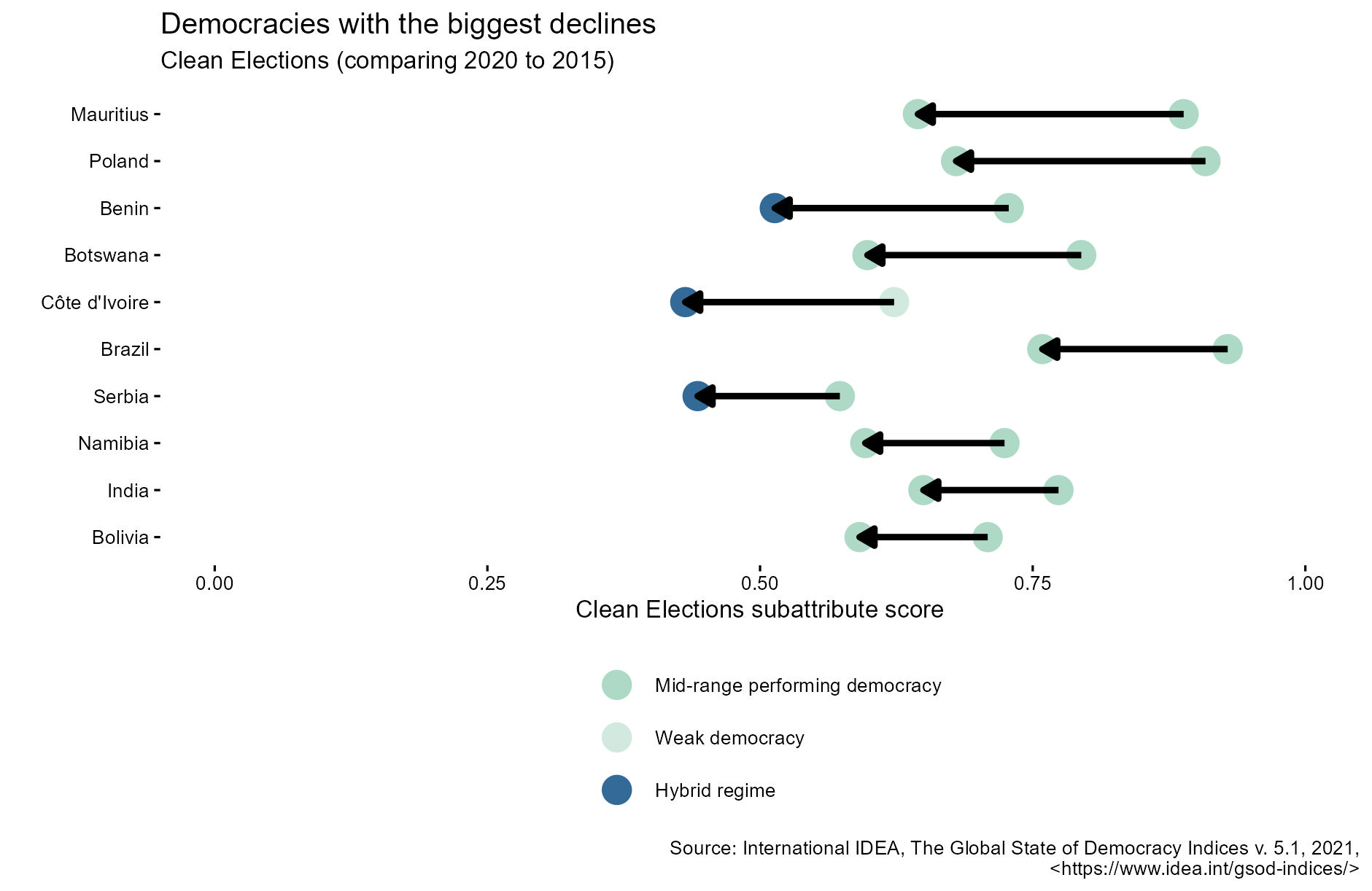 Democracies with the biggest declines
Clean Elections (comparing 2020 to 2015)

Mauritius
Poland
Benin
Botswana
Côte d'Ivoire
Brazil
Serbia
Namibia
India
Bolivia

0.00
0.25
0.50
0.75
1.00
Clean Elections subattribute score

Mid-range performing democracy
Weak democracy
Hybrid regime

Source: International IDEA, The Global State of Democracy Indices v. 5.1, 2021, <https://www.idea.int/gsod-indices/>